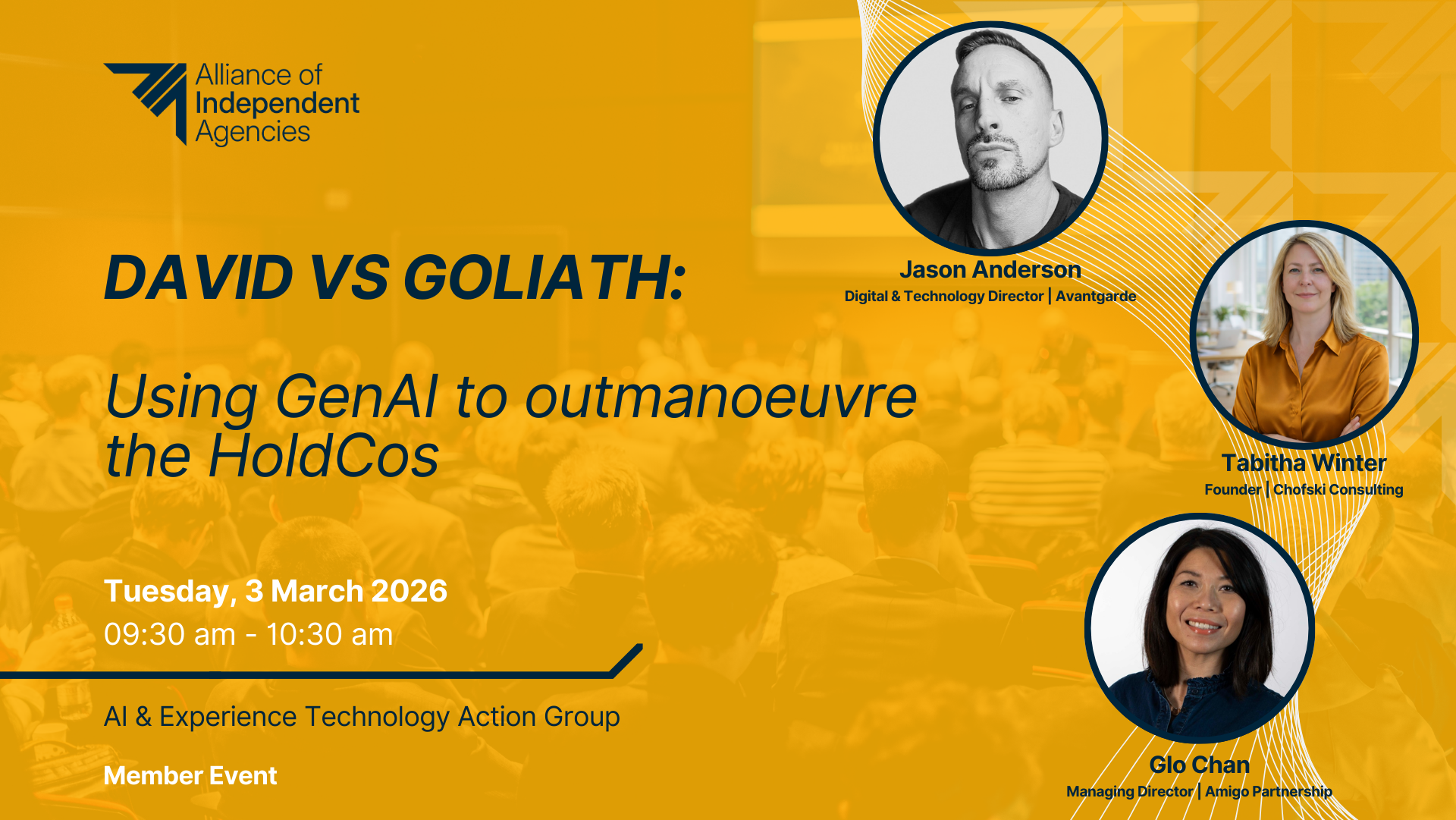 Alliance of Independent Agencies

DAVID VS GOLIATH:

Using GenAI to outmanoeuvre the HoldCos

Tuesday, 3 March 2026
09:30 am - 10:30 am

AI & Experience Technology Action Group

Member Event

Jason Anderson
Digital & Technology Director | Avantgarde

Tabitha Winter
Founder | Chofski Consulting

Glo Chan
Managing Director | Amigo Partnership